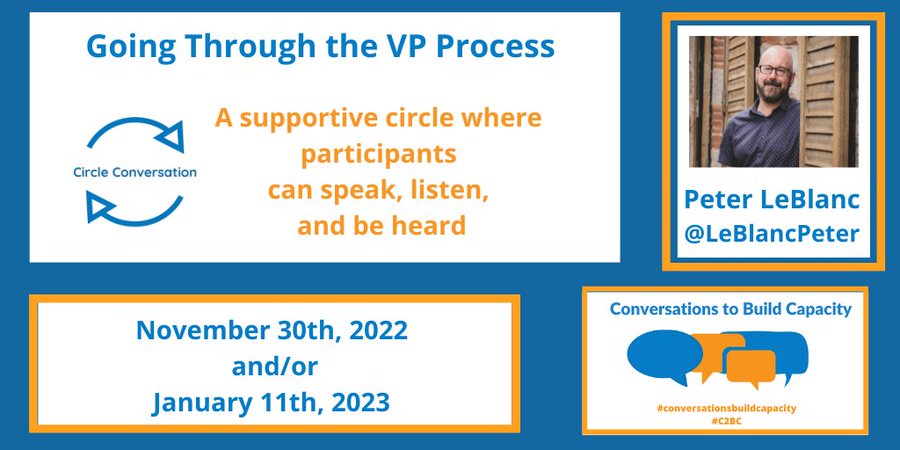 Going Through the VP Process

Circle Conversation

A supportive circle where participants can speak, listen, and be heard

Peter LeBlanc
@LeBlancPeter

November 30th, 2022
and/or
January 11th, 2023

Conversations to Build Capacity

#conversationsbuildcapacity
#C2BC